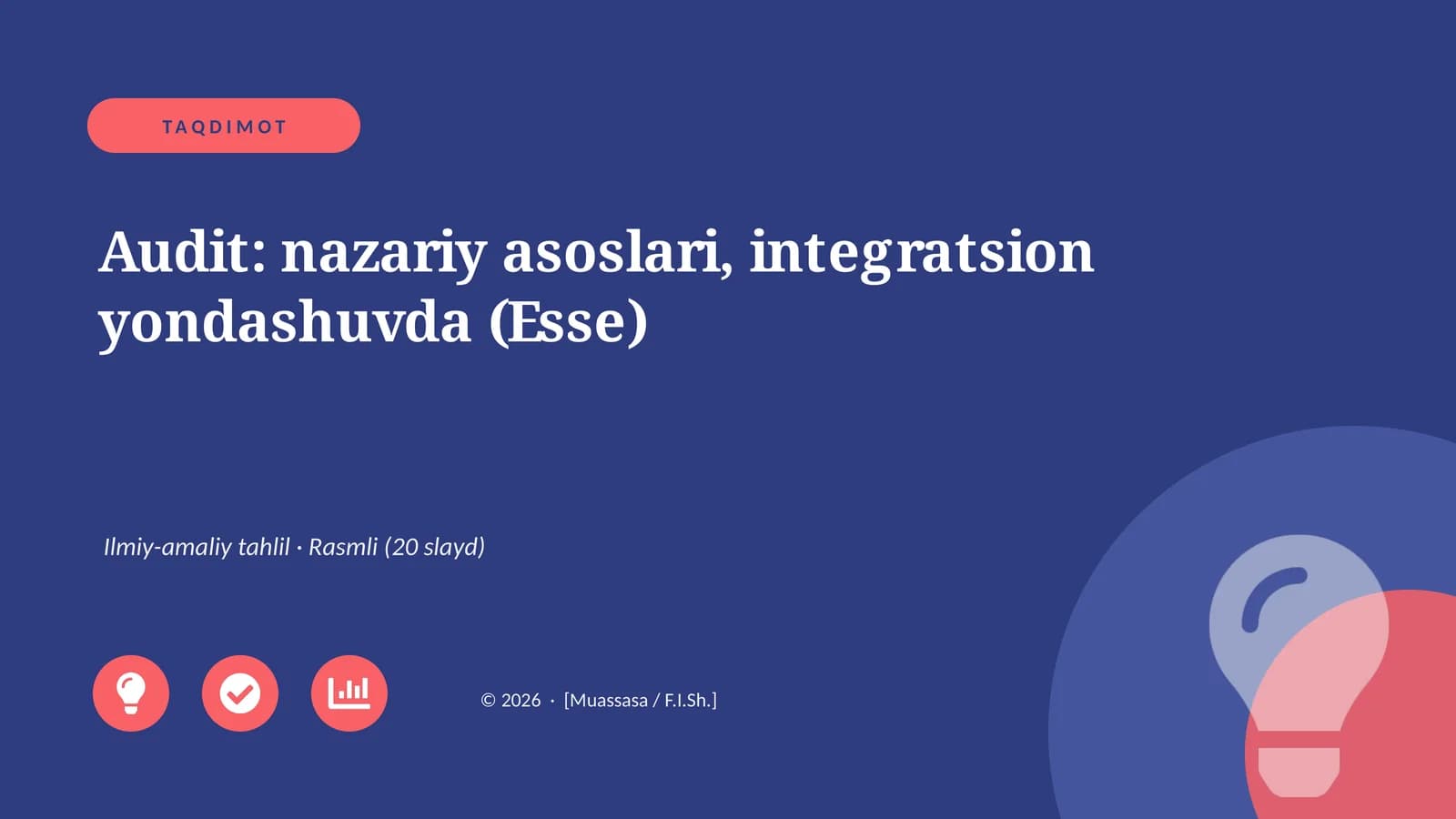 TAQDIMOT

Audit: nazariy asoslari, integratsion yondashuvda (Esse)

Ilmiy-amaliy tahlil · Rasmli (20 slayd)

© 2026 · [Muassasa / F.I.Sh.]